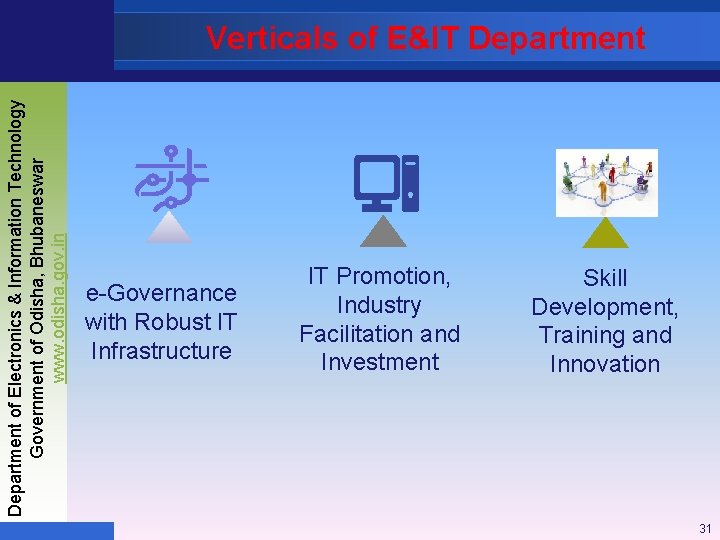 Verticals of E&IT Department

Department of Electronics & Information Technology
Government of Odisha, Bhubaneswar
www.odisha.gov.in

e-Governance with Robust IT Infrastructure

IT Promotion, Industry Facilitation and Investment

Skill Development, Training and Innovation

31